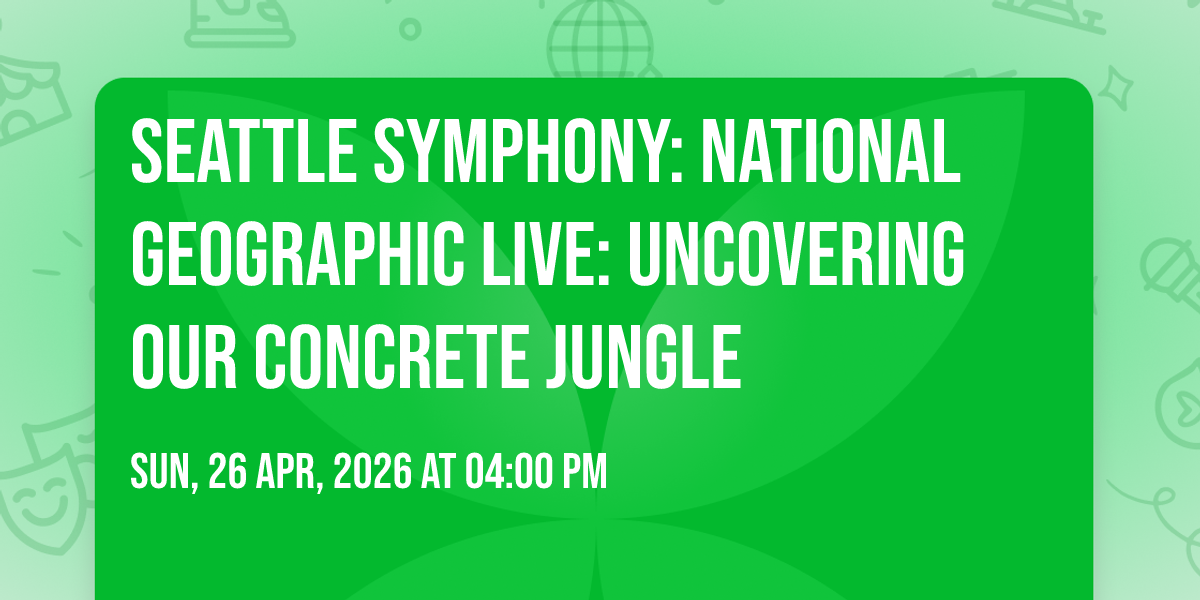 SEATTLE SYMPHONY: NATIONAL GEOGRAPHIC LIVE: UNCOVERING OUR CONCRETE JUNGLE

SUN, 26 APR, 2026 AT 04:00 PM